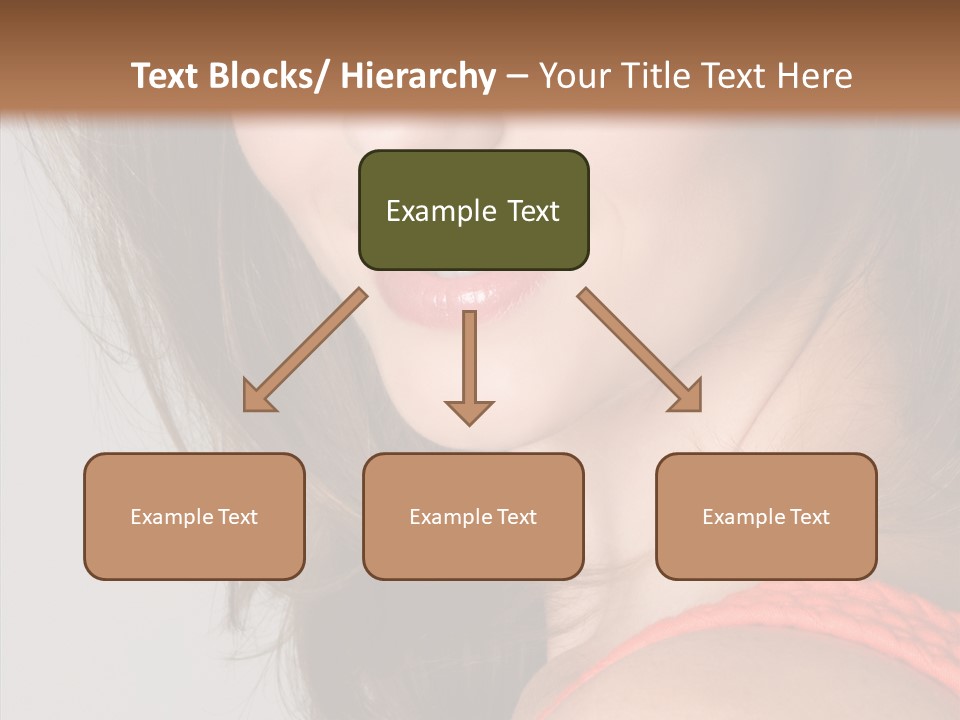 Text Blocks/ Hierarchy – Your Title Text Here

Example Text

Example Text

Example Text

Example Text